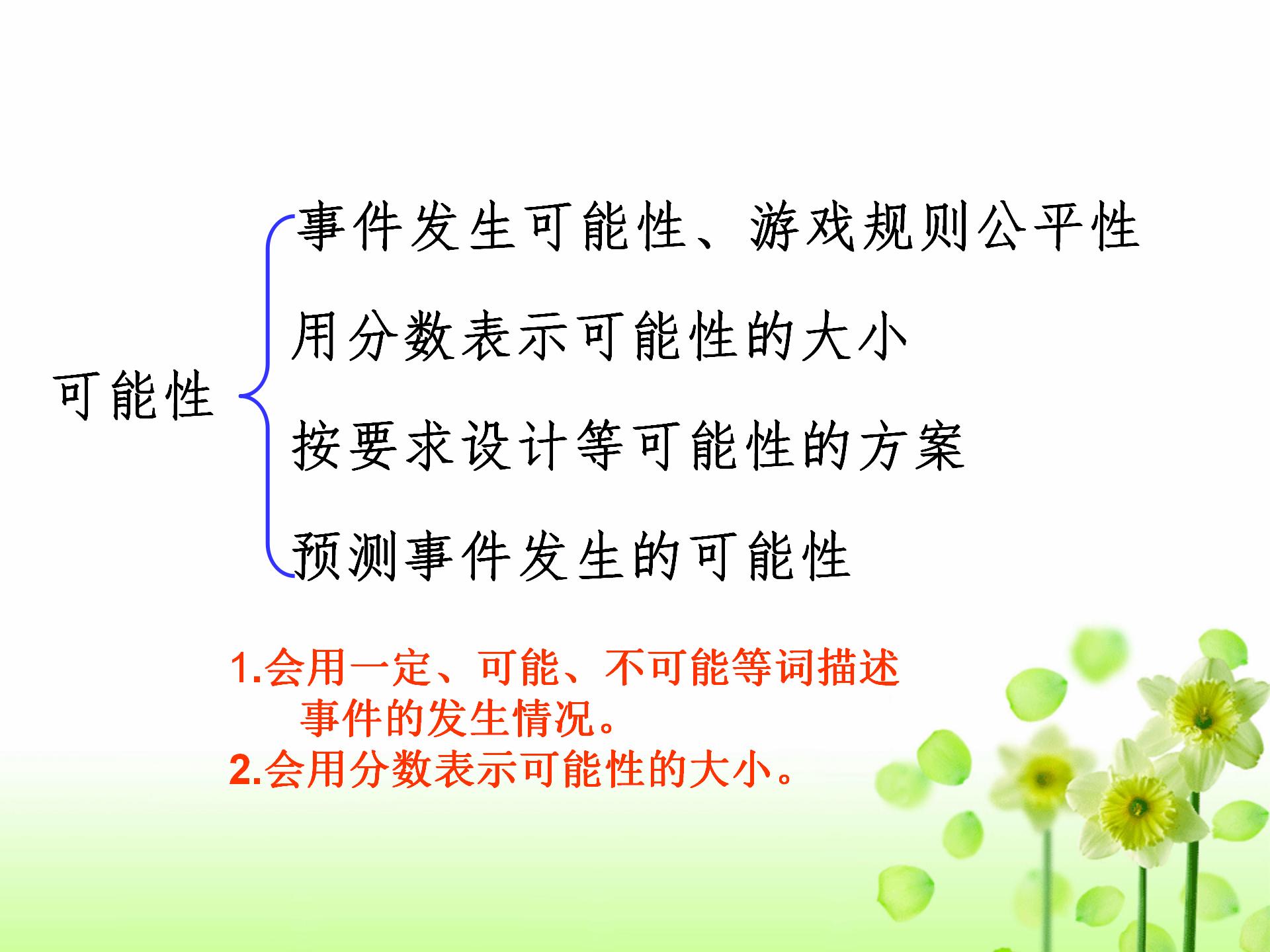 可能性

事件发生可能性、游戏规则公平性

用分数表示可能性的大小

按要求设计等可能性的方案

预测事件发生的可能性

1.会用一定、可能、不可能等词描述事件的发生情况。

2.会用分数表示可能性的大小。